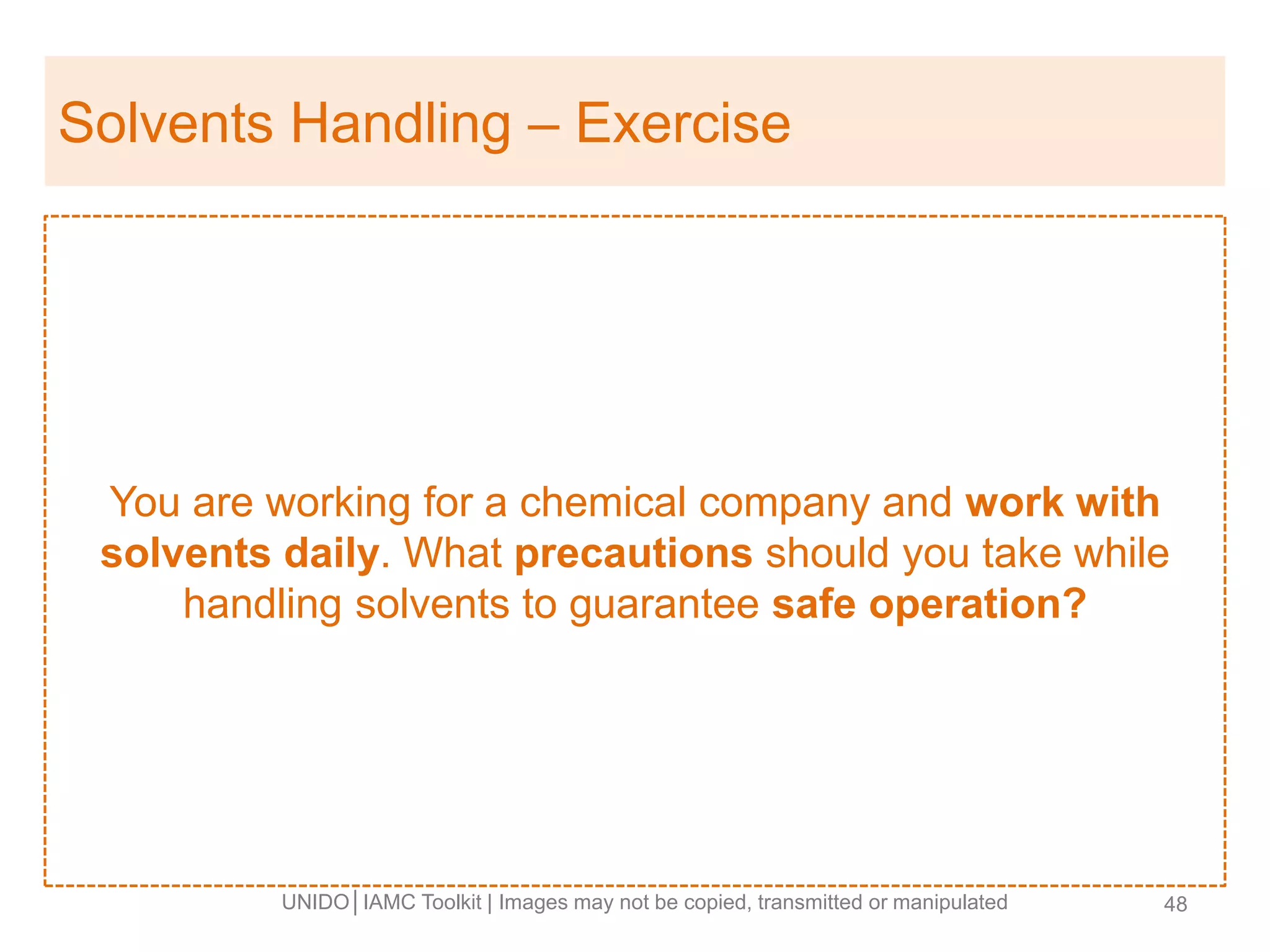 Solvents Handling – Exercise

You are working for a chemical company and work with solvents daily. What precautions should you take while handling solvents to guarantee safe operation?

UNIDO | IAMC Toolkit | Images may not be copied, transmitted or manipulated

48